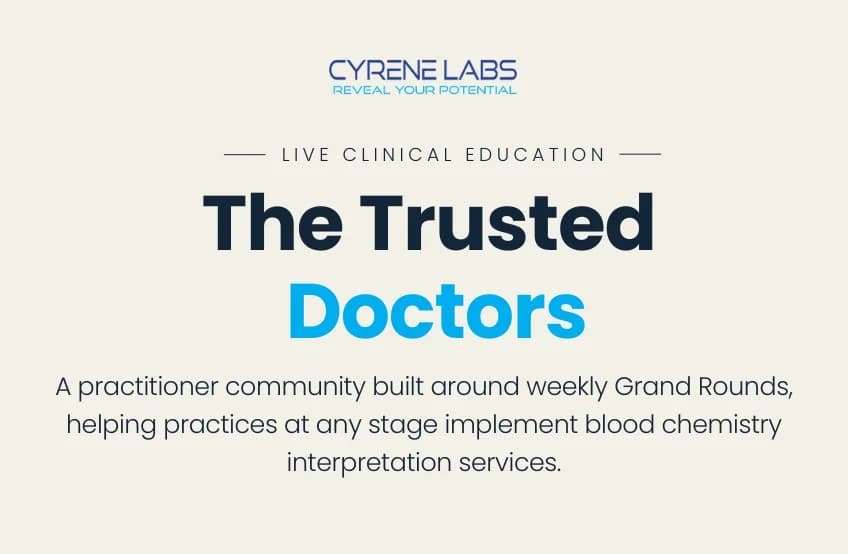 CYRENE LABS
REVEAL YOUR POTENTIAL

LIVE CLINICAL EDUCATION

The Trusted Doctors

A practitioner community built around weekly Grand Rounds, helping practices at any stage implement blood chemistry interpretation services.